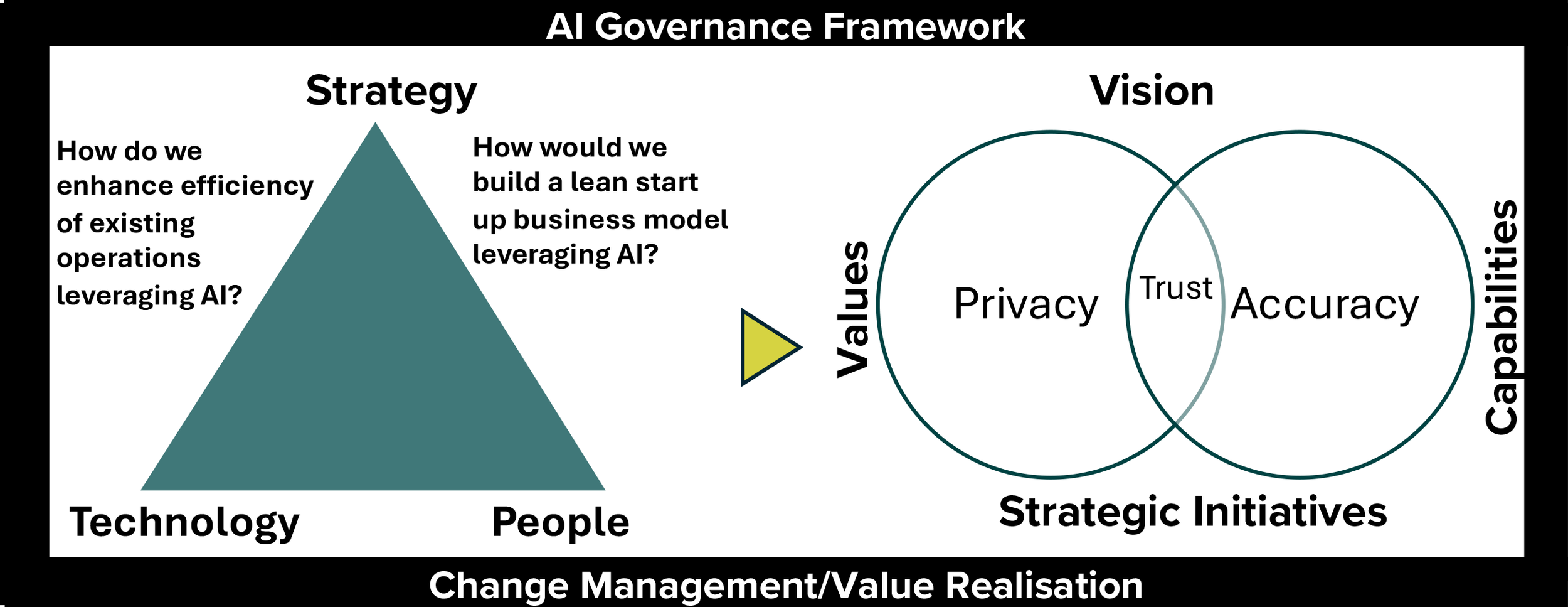 AI Governance Framework

Strategy

How do we enhance efficiency of existing operations leveraging AI?

How would we build a lean start up business model leveraging AI?

Technology

People

Vision

Values

Privacy

Trust

Accuracy

Capabilities

Strategic Initiatives

Change Management/Value Realisation